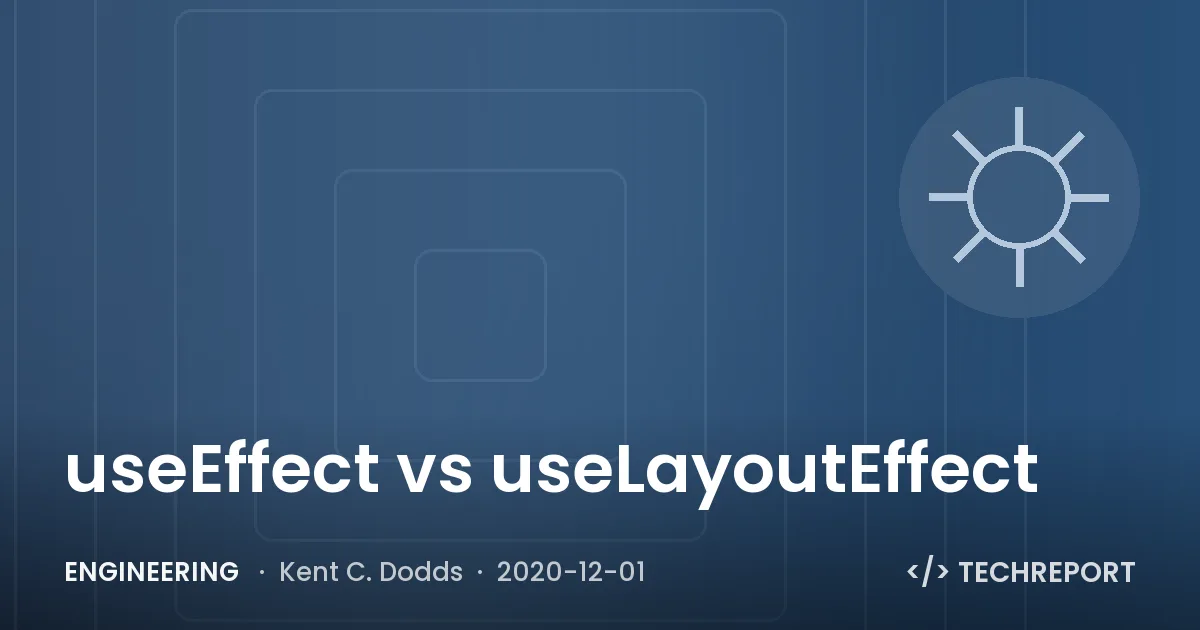 useEffect vs useLayoutEffect

ENGINEERING · Kent C. Dodds · 2020-12-01

</> TECHREPORT